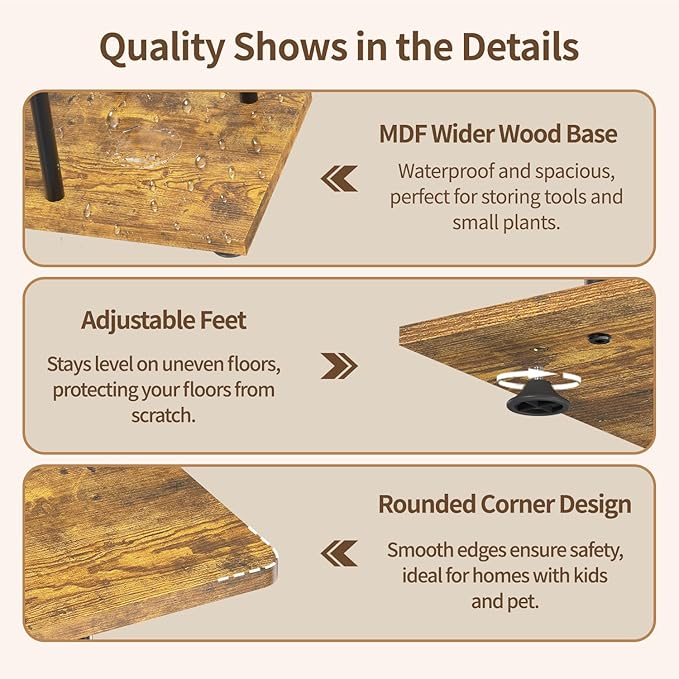 Quality Shows in the Details

MDF Wider Wood Base

Waterproof and spacious, perfect for storing tools and small plants.

Adjustable Feet

Stays level on uneven floors, protecting your floors from scratch.

Rounded Corner Design

Smooth edges ensure safety, ideal for homes with kids and pet.